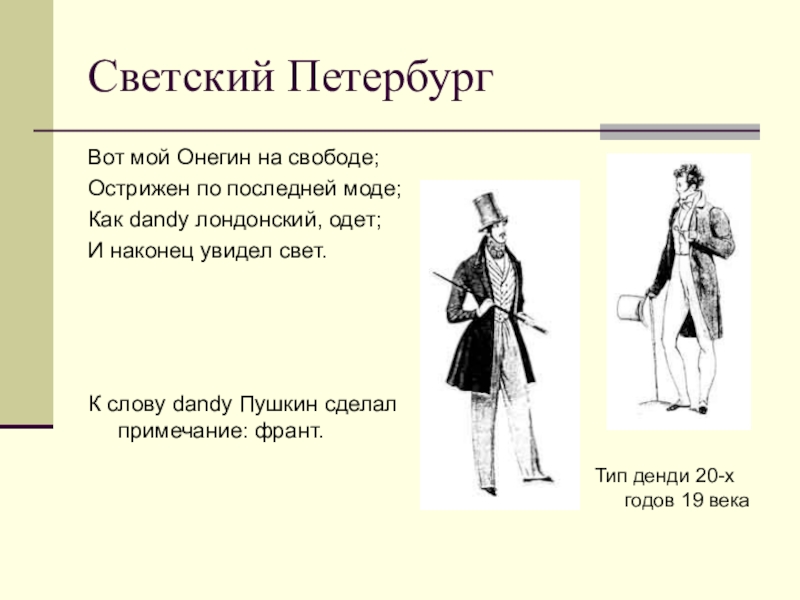 Светский Петербург

Вот мой Онегин на свободе;
Острижен по последней моде;
Как dandy лондонский, одет;
И наконец увидел свет.

К слову dandy Пушкин сделал примечание: франт.

Тип денди 20-х годов 19 века